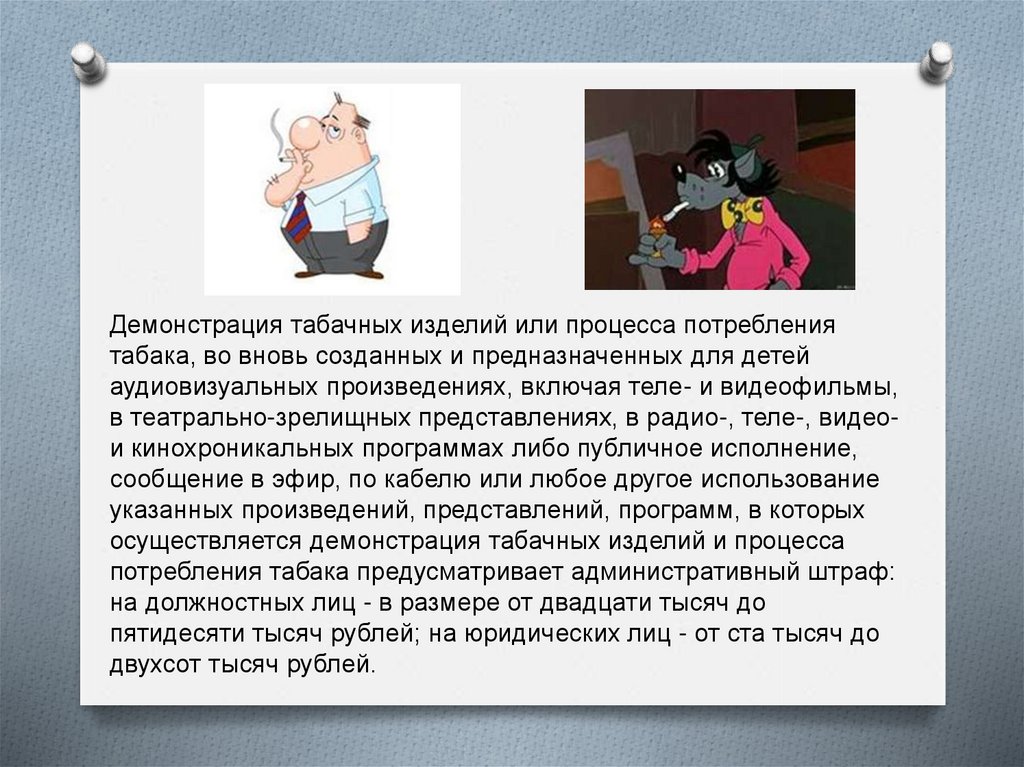 Демонстрация табачных изделий или процесса потребления табака, во вновь созданных и предназначенных для детей аудиовизуальных произведениях, включая теле- и видеофильмы, в театрально-зрелищных представлениях, в радио-, теле-, видео- и кинохроникальных программах либо публичное исполнение, сообщение в эфир, по кабелю или любое другое использование указанных произведений, представлений, программ, в которых осуществляется демонстрация табачных изделий и процесса потребления табака предусматривает административный штраф: на должностных лиц - в размере от двадцати тысяч до пятидесяти тысяч рублей; на юридических лиц - от ста тысяч до двухсот тысяч рублей.